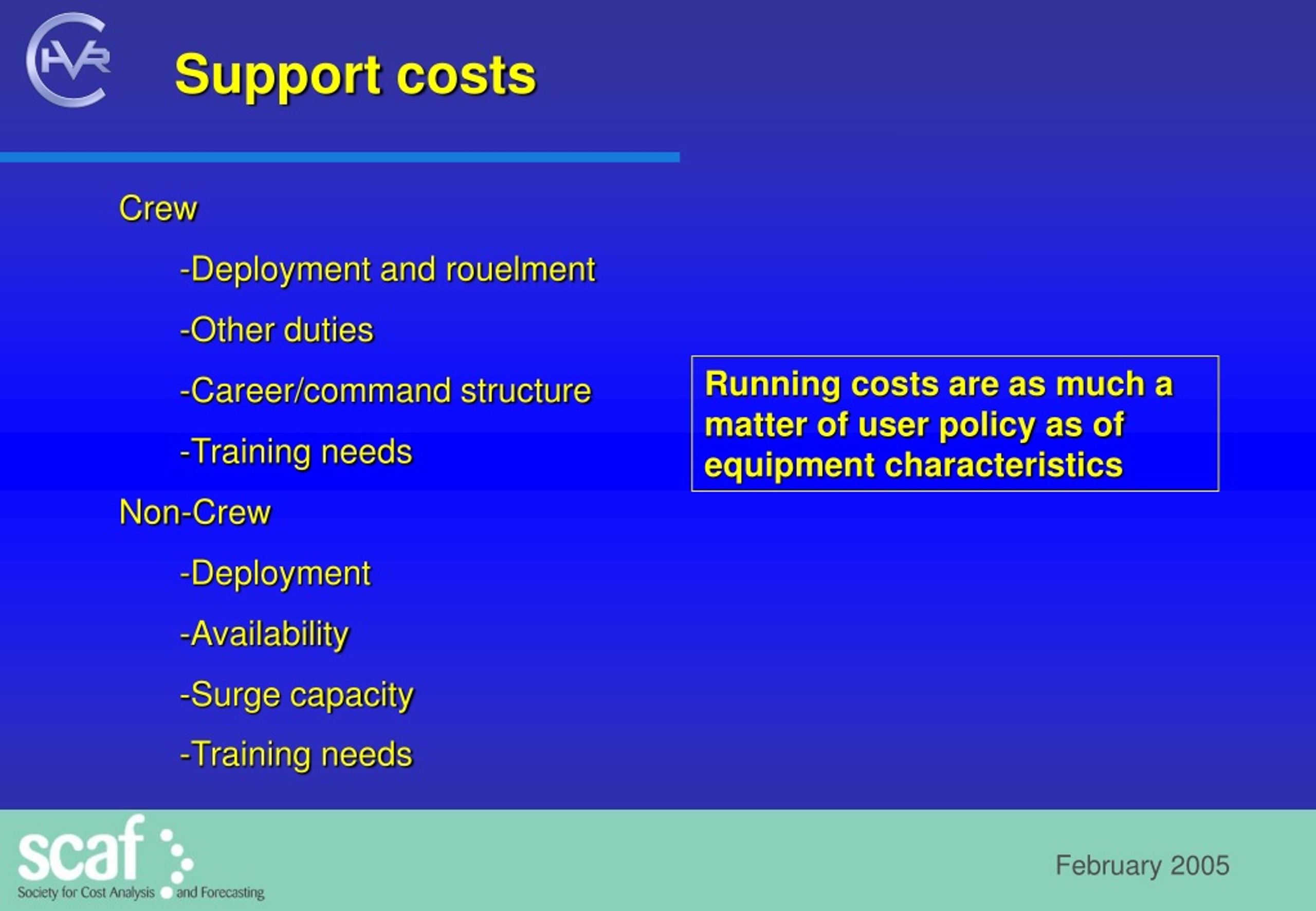 CHVR

Support costs

Crew

-Deployment and rouelment

-Other duties

-Career/command structure

-Training needs

Non-Crew

-Deployment

-Availability

-Surge capacity

-Training needs

Running costs are as much a matter of user policy as of equipment characteristics

scaf
Society for Cost Analysis and Forecasting

February 2005